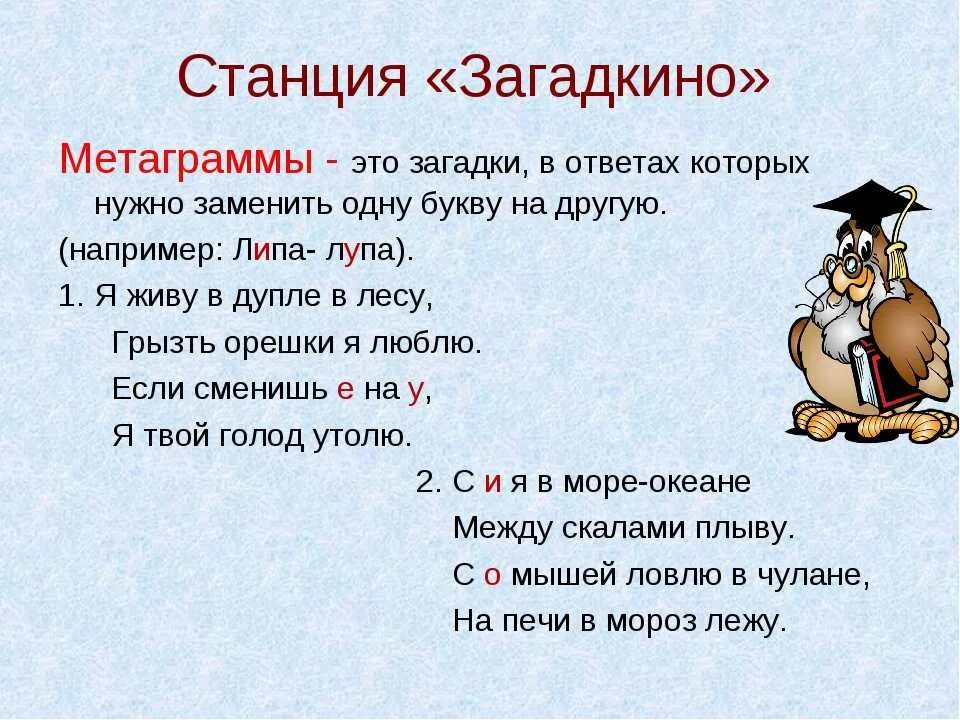 Станция «Загадкино»

Метаграммы - это загадки, в ответах которых нужно заменить одну букву на другую.

(например: Липа- лупа).

1. Я живу в дупле в лесу,
Грызть орешки я люблю.
Если сменишь е на у,
Я твой голод утолю.

2. С и я в море-океане
Между скалами плыву.
С о мышей ловлю в чулане,
На печи в мороз лежу.